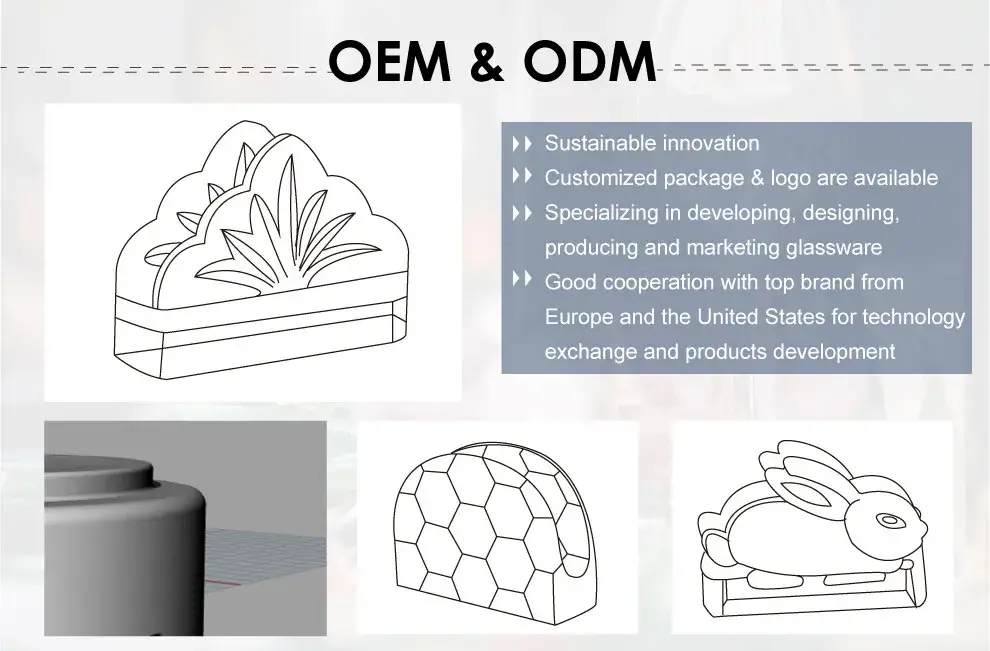 OEM & ODM

Sustainable innovation

Customized package & logo are available

Specializing in developing, designing, producing and marketing glassware

Good cooperation with top brand from Europe and the United States for technology exchange and products development